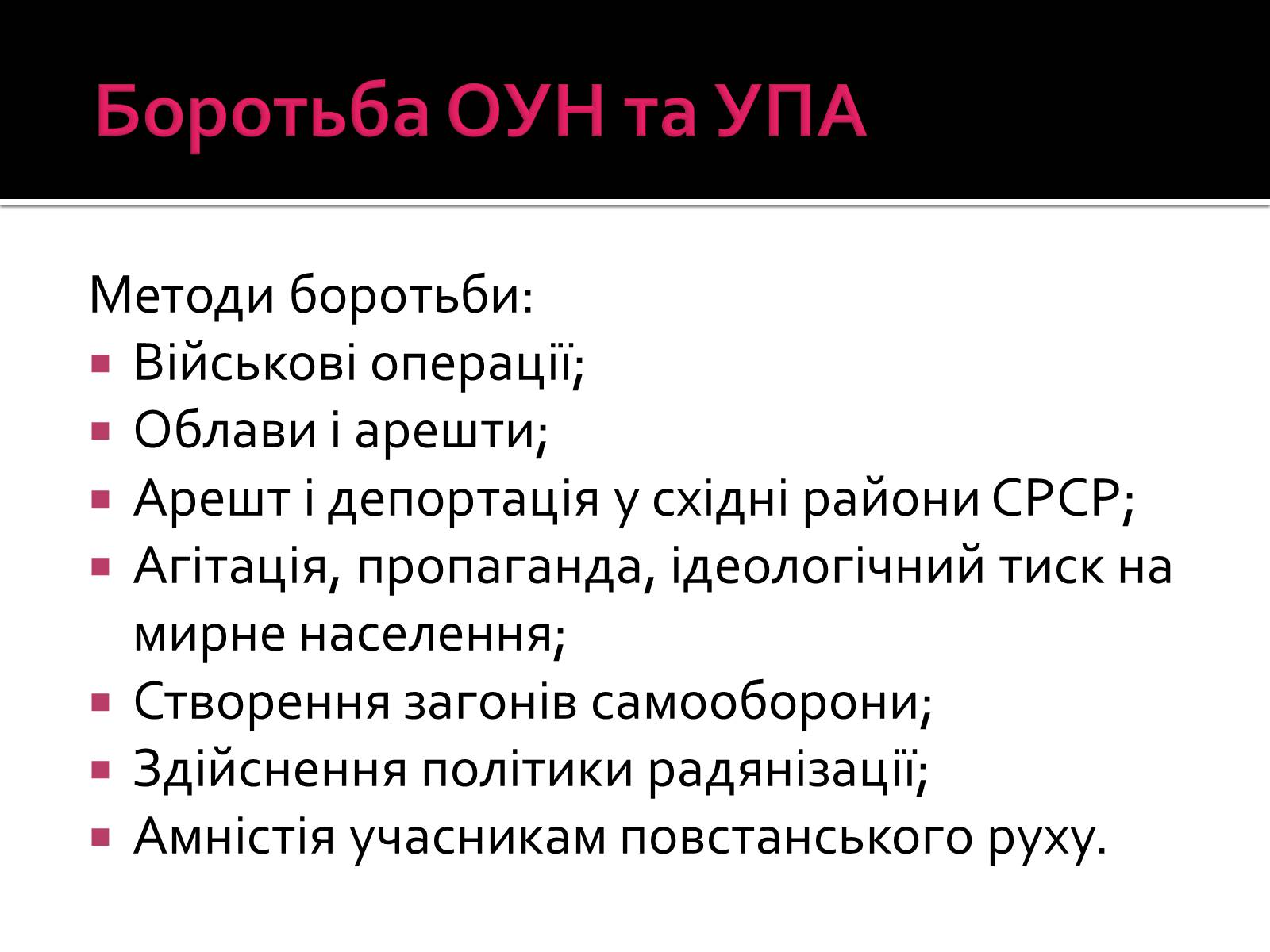 Боротьба ОУН та УПА

Методи боротьби:
- Військові операції;
- Облави і арешти;
- Арешт і депортація у східні райони СРСР;
- Агітація, пропаганда, ідеологічний тиск на мирне населення;
- Створення загонів самооборони;
- Здійснення політики радянізації;
- Амністія учасникам повстанського руху.